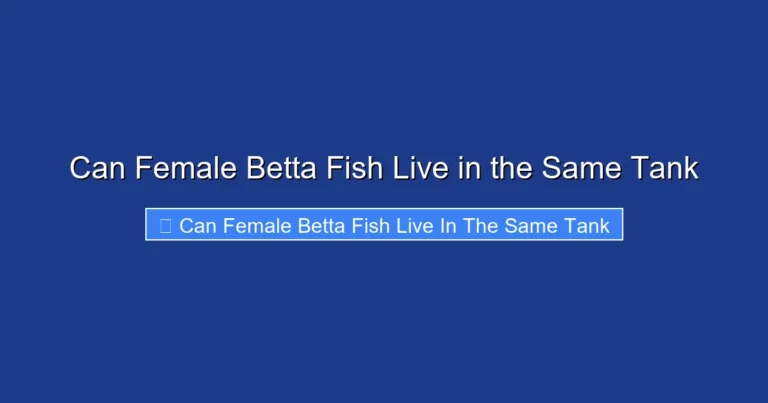 Can Female Betta Fish Live in the Same Tank

Can Female Betta Fish Live In The Same Tank